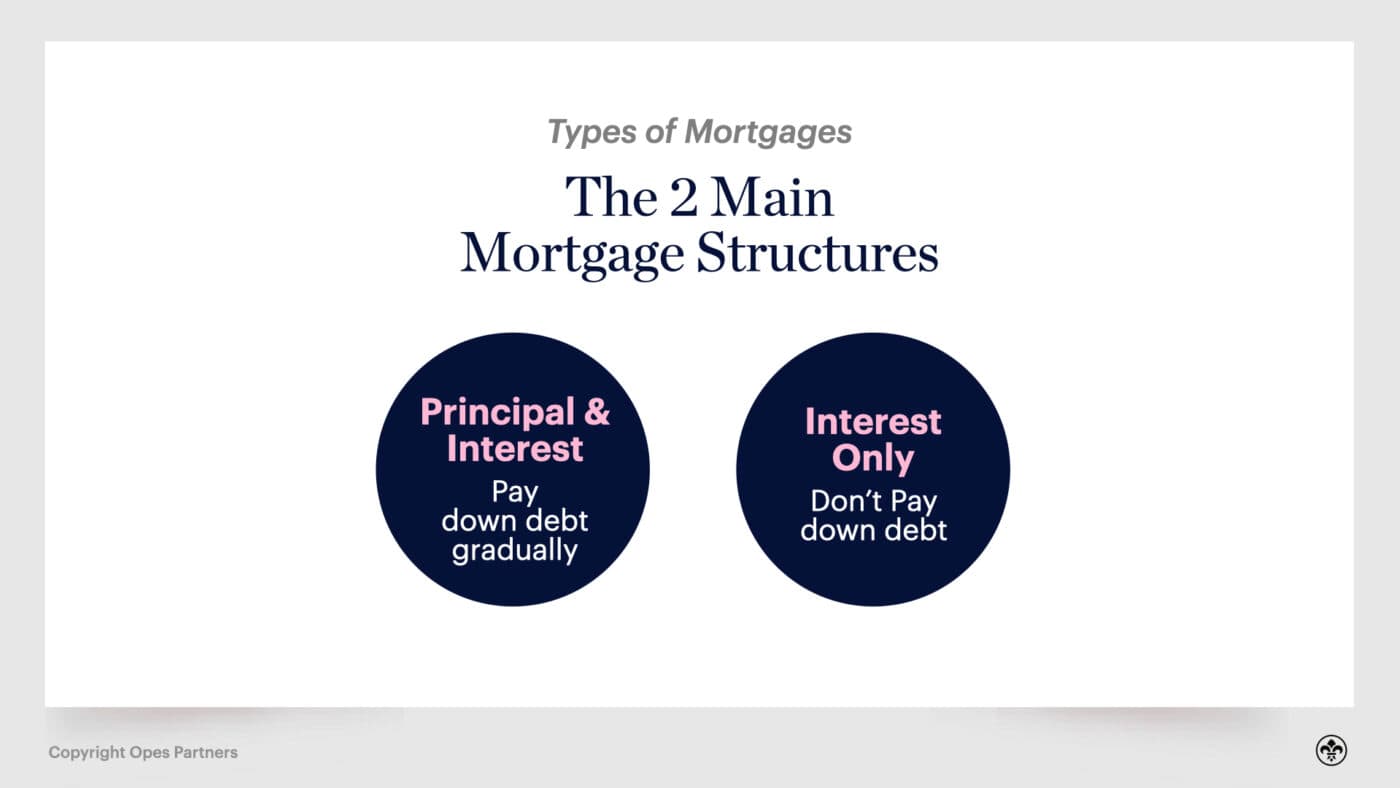 Types of Mortgages

The 2 Main Mortgage Structures

Principal & Interest
Pay down debt gradually

Interest Only
Don't Pay down debt

Copyright Opes Partners